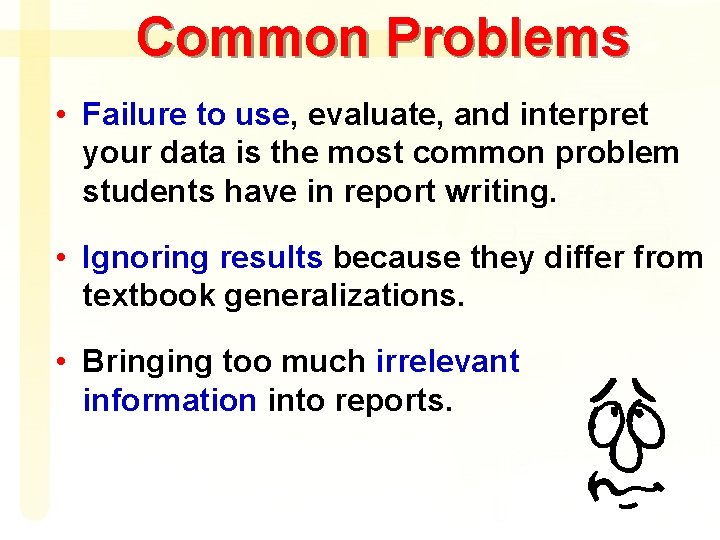 Common Problems

• Failure to use, evaluate, and interpret your data is the most common problem students have in report writing.

• Ignoring results because they differ from textbook generalizations.

• Bringing too much irrelevant information into reports.